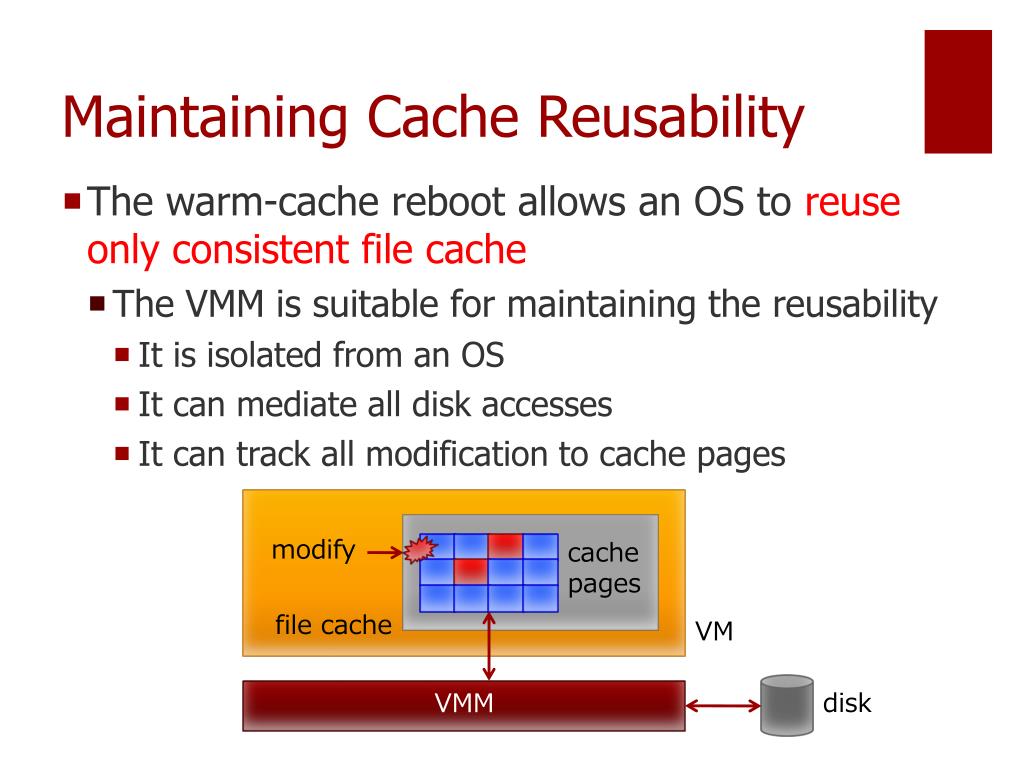 Maintaining Cache Reusability

The warm-cache reboot allows an OS to reuse only consistent file cache

The VMM is suitable for maintaining the reusability

It is isolated from an OS

It can mediate all disk accesses

It can track all modification to cache pages

modify

cache pages

file cache

VM

VMM

disk